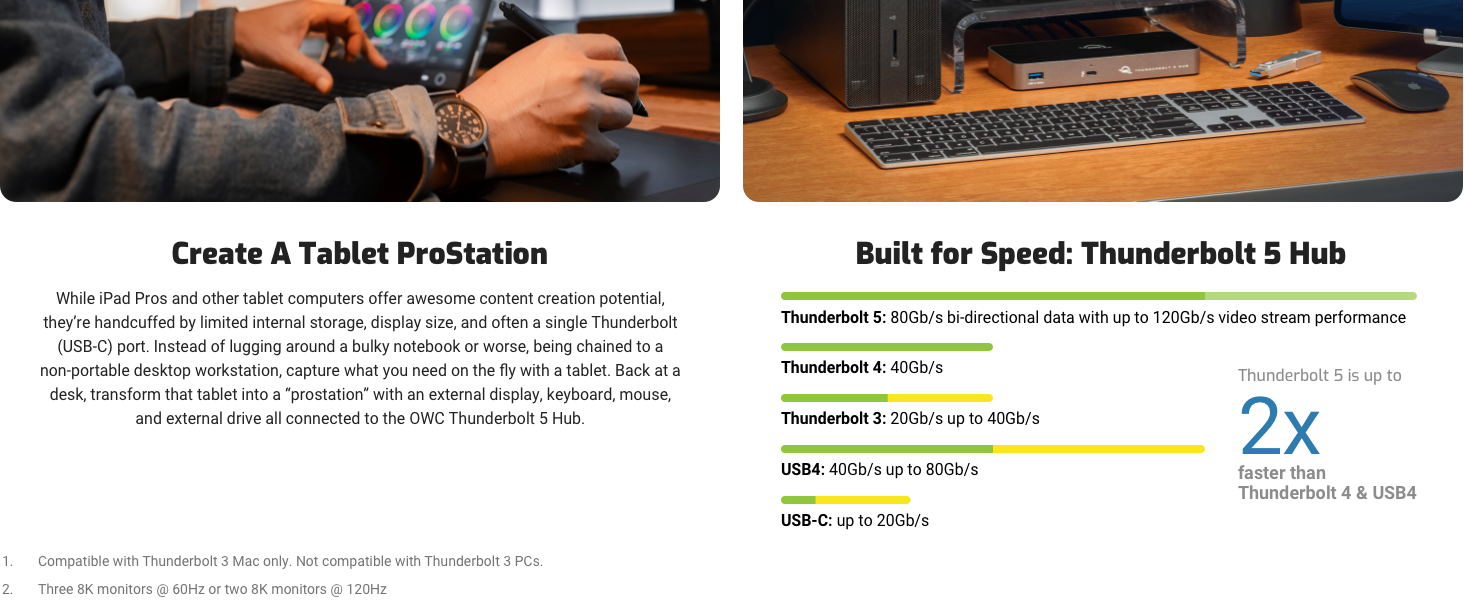 Create A Tablet ProStation

While iPad Pros and other tablet computers offer awesome content creation potential, they're handcuffed by limited internal storage, display size, and often a single Thunderbolt (USB-C) port. Instead of lugging around a bulky notebook or worse, being chained to a non-portable desktop workstation, capture what you need on the fly with a tablet. Back at a desk, transform that tablet into a "prostation" with an external display, keyboard, mouse, and external drive all connected to the OWC Thunderbolt 5 Hub.

Built for Speed: Thunderbolt 5 Hub

Thunderbolt 5: 80Gb/s bi-directional data with up to 120Gb/s video stream performance

Thunderbolt 4: 40Gb/s

Thunderbolt 3: 20Gb/s up to 40Gb/s

USB4: 40Gb/s up to 80Gb/s

USB-C: up to 20Gb/s

Thunderbolt 5 is up to
2x
faster than
Thunderbolt 4 & USB4

1. Compatible with Thunderbolt 3 Mac only. Not compatible with Thunderbolt 3 PCs.
2. Three 8K monitors @ 60Hz or two 8K monitors @ 120Hz